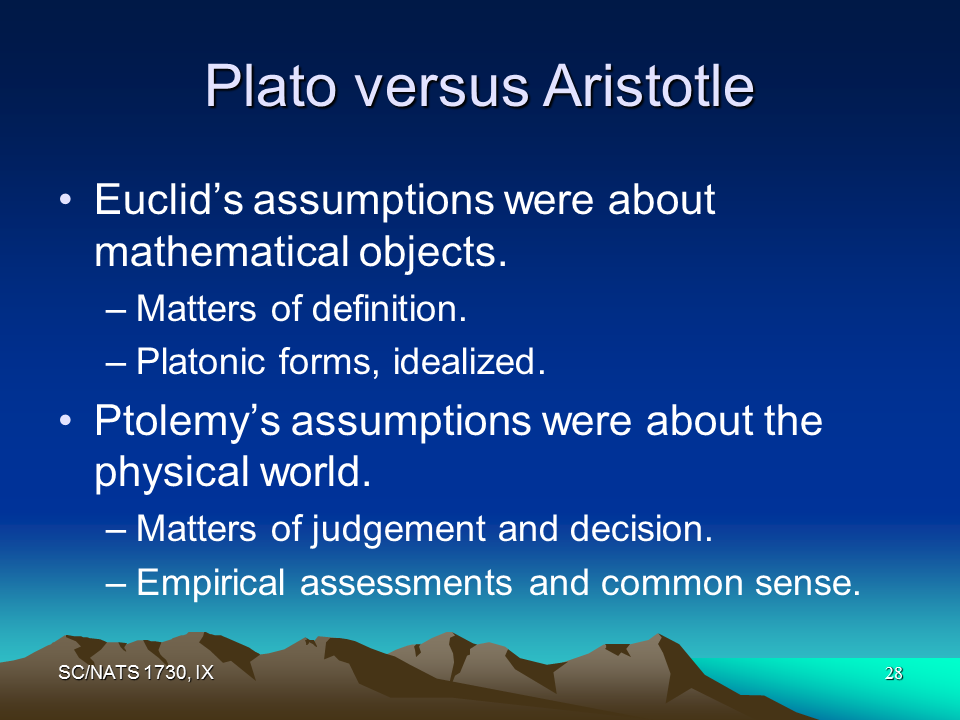 Plato versus Aristotle

• Euclid’s assumptions were about mathematical objects.
– Matters of definition.
– Platonic forms, idealized.

• Ptolemy’s assumptions were about the physical world.
– Matters of judgement and decision.
– Empirical assessments and common sense.

SC/NATS 1730, IX

28